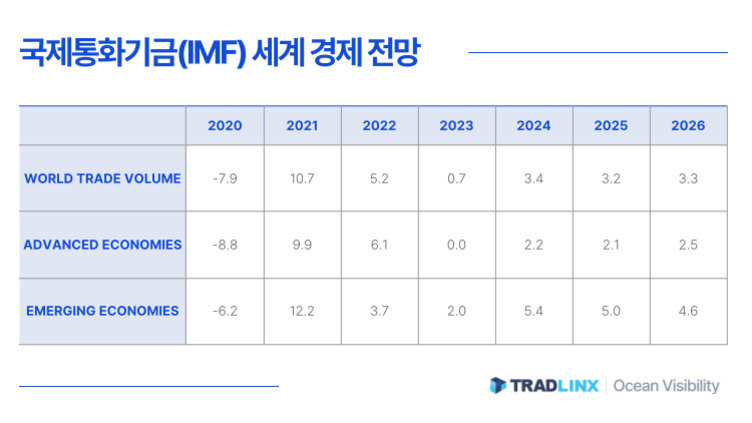 국제통화기금(IMF) 세계 경제 전망

| | 2020 | 2021 | 2022 | 2023 | 2024 | 2025 | 2026 |
|---|---|---|---|---|---|---|---|
| WORLD TRADE VOLUME | -7.9 | 10.7 | 5.2 | 0.7 | 3.4 | 3.2 | 3.3 |
| ADVANCED ECONOMIES | -8.8 | 9.9 | 6.1 | 0.0 | 2.2 | 2.1 | 2.5 |
| EMERGING ECONOMIES | -6.2 | 12.2 | 3.7 | 2.0 | 5.4 | 5.0 | 4.6 |

TRADLINX | Ocean Visibility